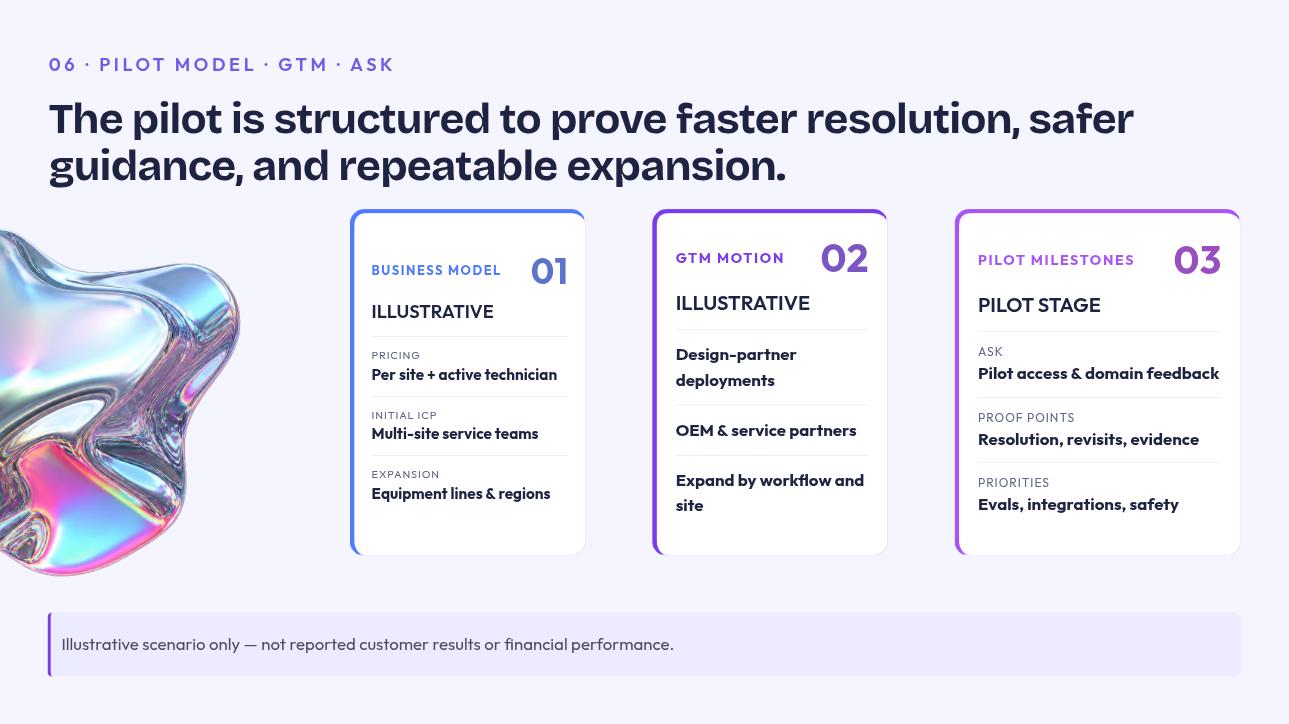 06 · PILOT MODEL · GTM · ASK

The pilot is structured to prove faster resolution, safer guidance, and repeatable expansion.

BUSINESS MODEL 01

ILLUSTRATIVE

PRICING
Per site + active technician

INITIAL ICP
Multi-site service teams

EXPANSION
Equipment lines & regions

GTM MOTION 02

ILLUSTRATIVE

Design-partner deployments

OEM & service partners

Expand by workflow and site

PILOT MILESTONES 03

PILOT STAGE

ASK
Pilot access & domain feedback

PROOF POINTS
Resolution, revisits, evidence

PRIORITIES
Evals, integrations, safety

Illustrative scenario only — not reported customer results or financial performance.